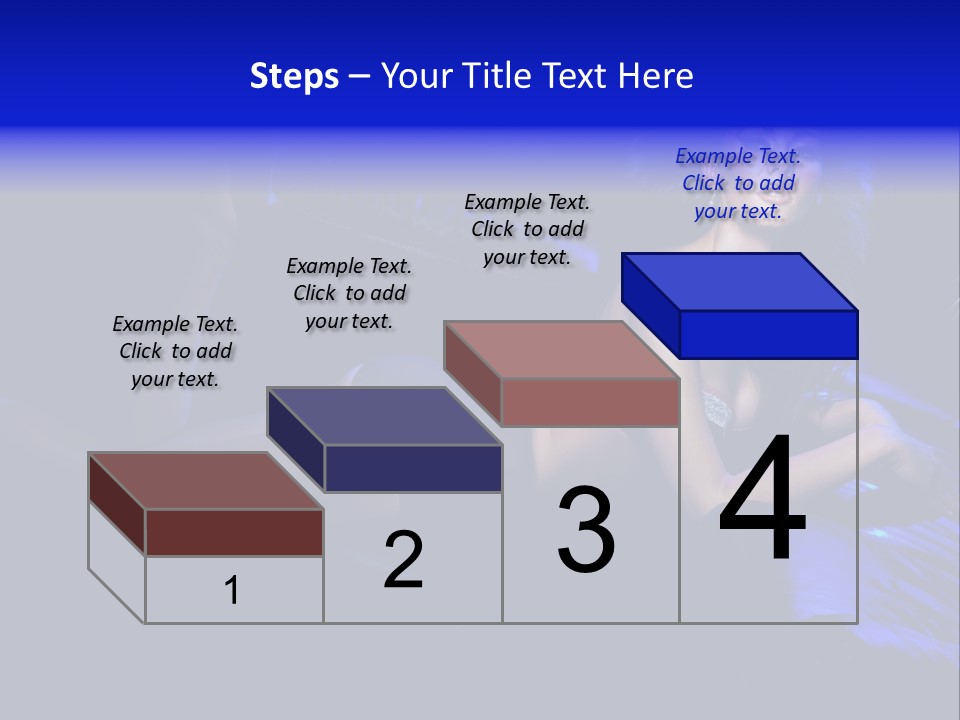 Steps – Your Title Text Here

Example Text. Click to add your text.

Example Text. Click to add your text.

Example Text. Click to add your text.

Example Text. Click to add your text.

1

2

3

4